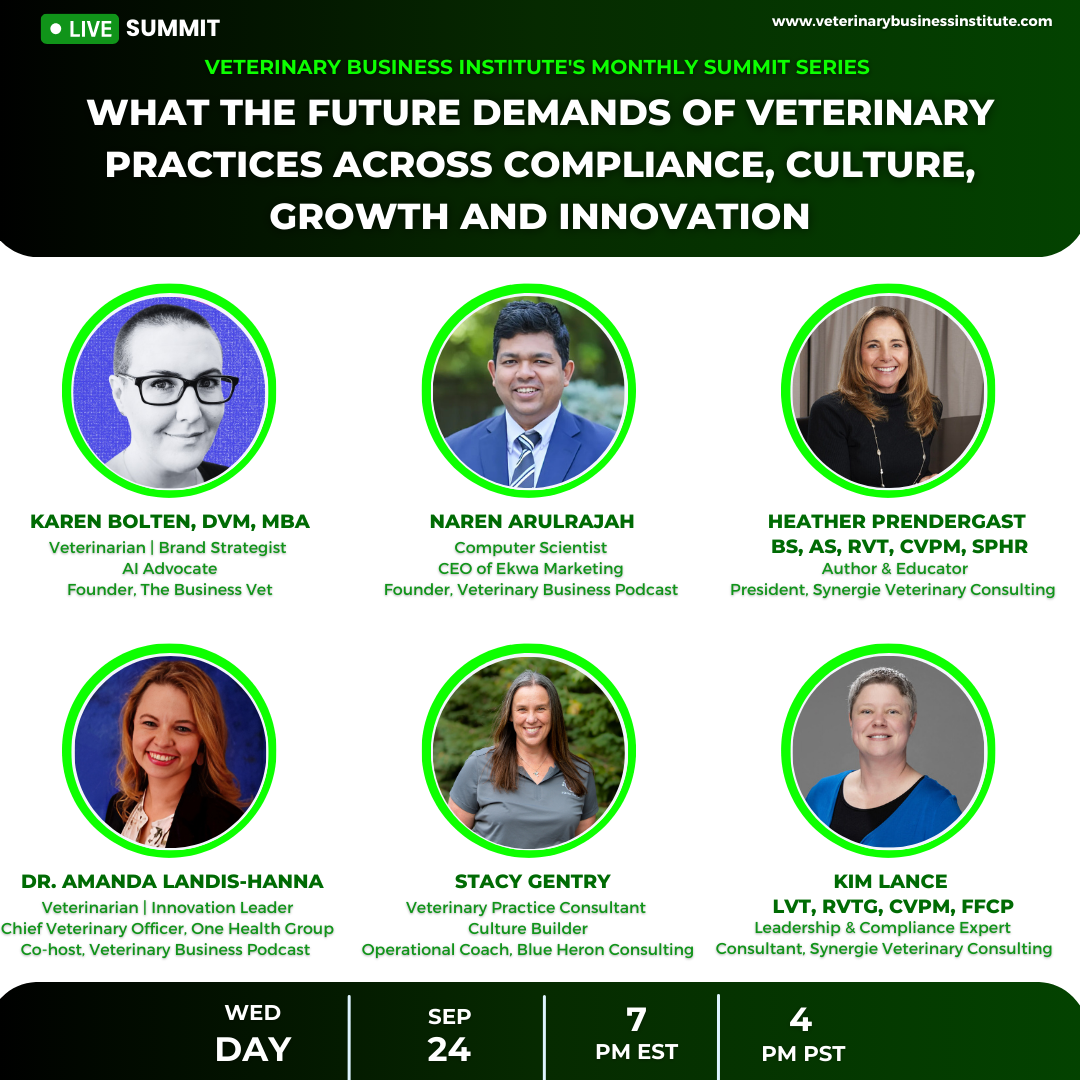 LIVE SUMMIT

www.veterinarybusinessinstitute.com

VETERINARY BUSINESS INSTITUTE'S MONTHLY SUMMIT SERIES

WHAT THE FUTURE DEMANDS OF VETERINARY PRACTICES ACROSS COMPLIANCE, CULTURE, GROWTH AND INNOVATION

KAREN BOLTEN, DVM, MBA
Veterinarian | Brand Strategist
AI Advocate
Founder, The Business Vet

NAREN ARULRAJAH
Computer Scientist
CEO of Ekwa Marketing
Founder, Veterinary Business Podcast

HEATHER PRENDERGAST
BS, AS, RVT, CVPM, SPHR
Author & Educator
President, Synergie Veterinary Consulting

DR. AMANDA LANDIS-HANNA
Veterinarian | Innovation Leader
Chief Veterinary Officer, One Health Group
Co-host, Veterinary Business Podcast

STACY GENTRY
Veterinary Practice Consultant
Culture Builder
Operational Coach, Blue Heron Consulting

KIM LANCE
LVT, RVTG, CVPM, FFCP
Leadership & Compliance Expert
Consultant, Synergie Veterinary Consulting

WED DAY

SEP 24

7 PM EST

4 PM PST